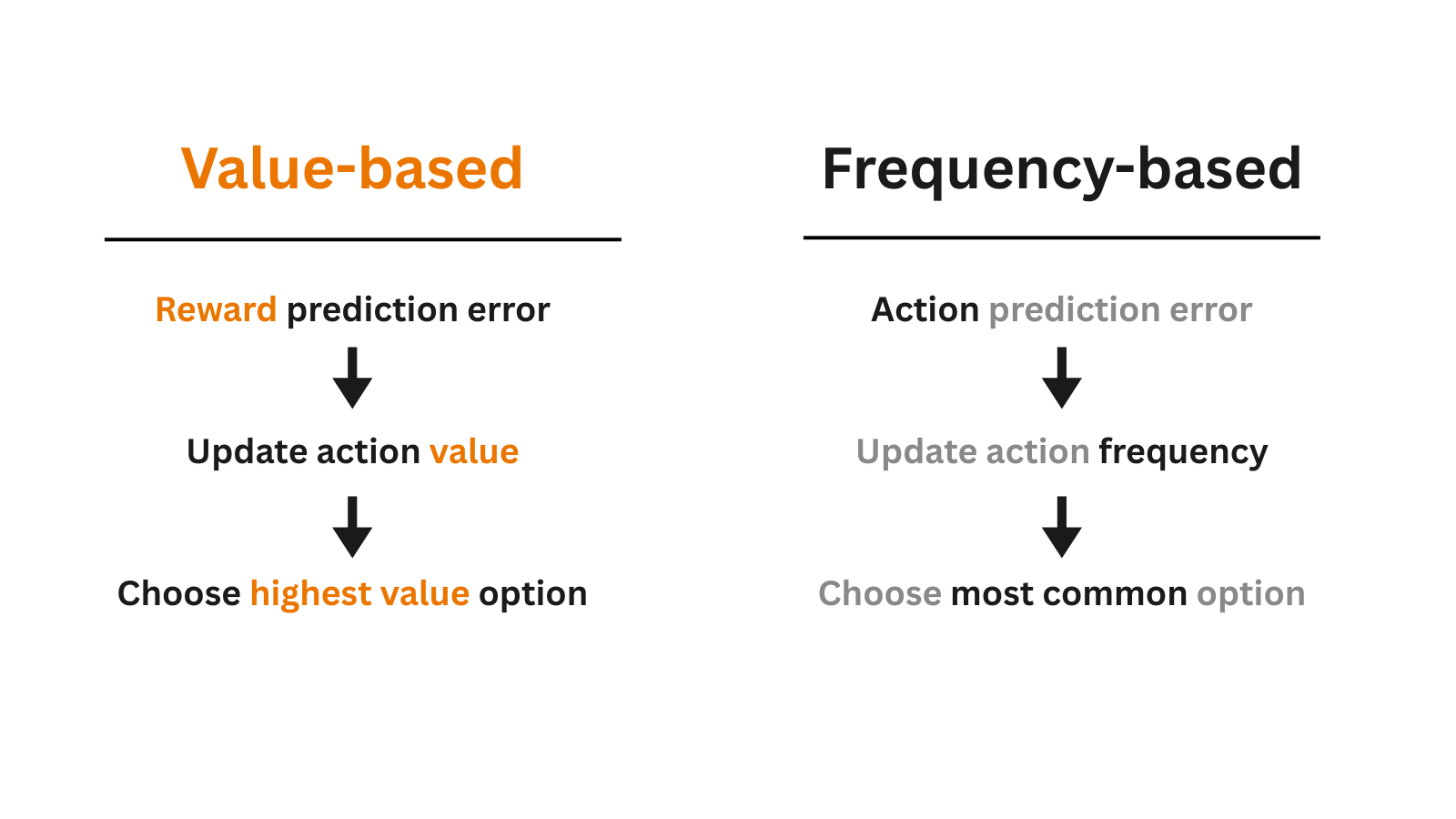 Value-based

Reward prediction error

Update action value

Choose highest value option

Frequency-based

Action prediction error

Update action frequency

Choose most common option